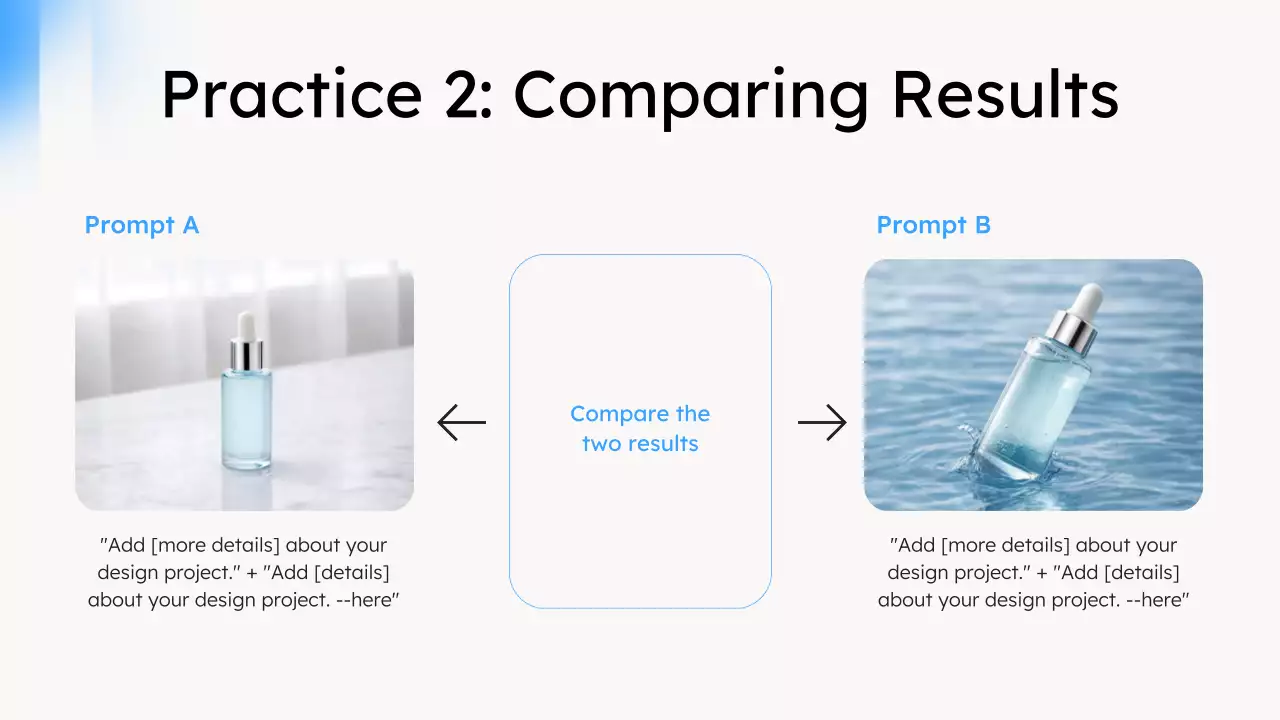 Practice 2: Comparing Results

Prompt A

"Add [more details] about your design project." + "Add [details] about your design project. --here"

Compare the two results

Prompt B

"Add [more details] about your design project." + "Add [details] about your design project. --here"